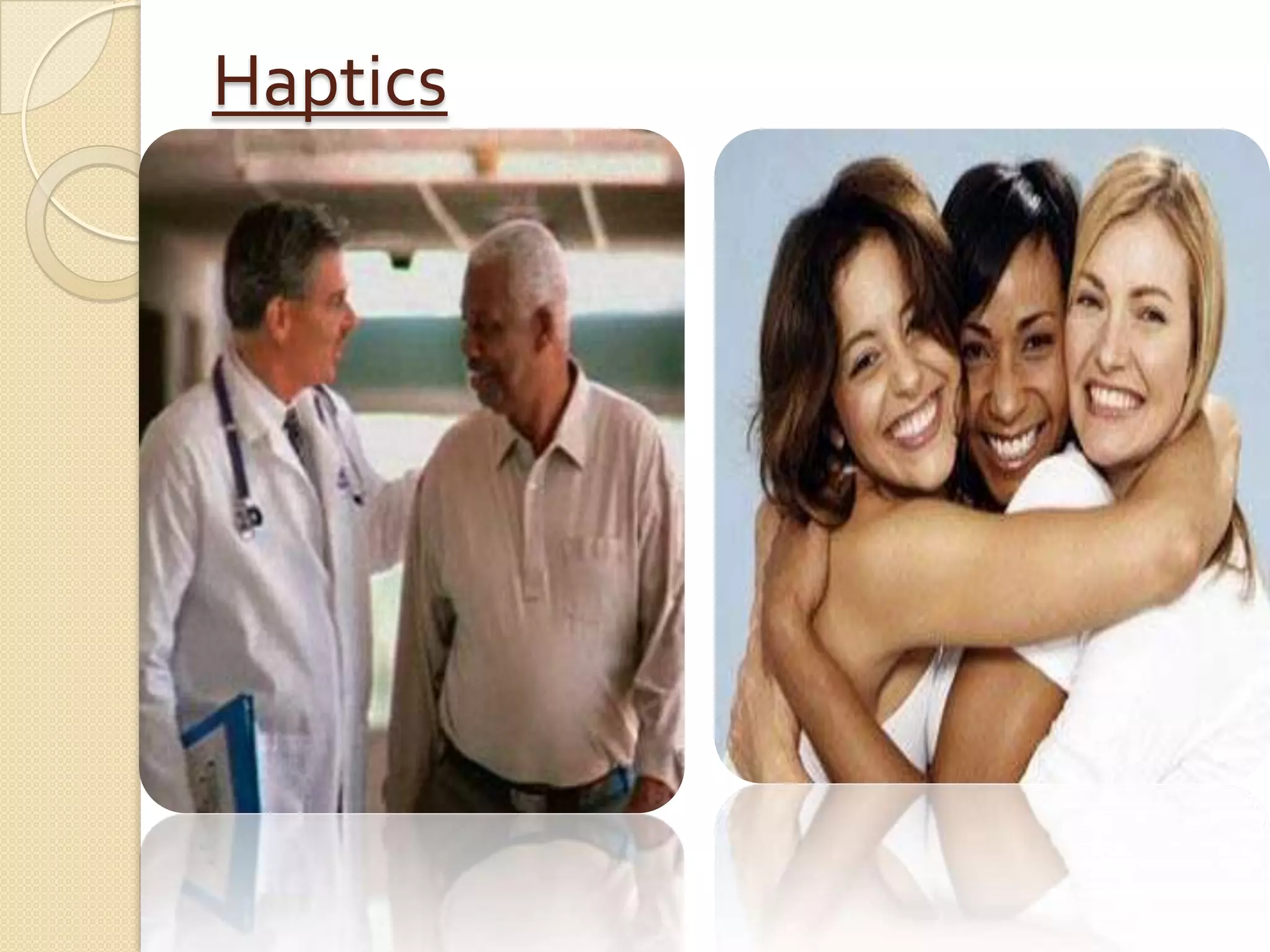 Haptics